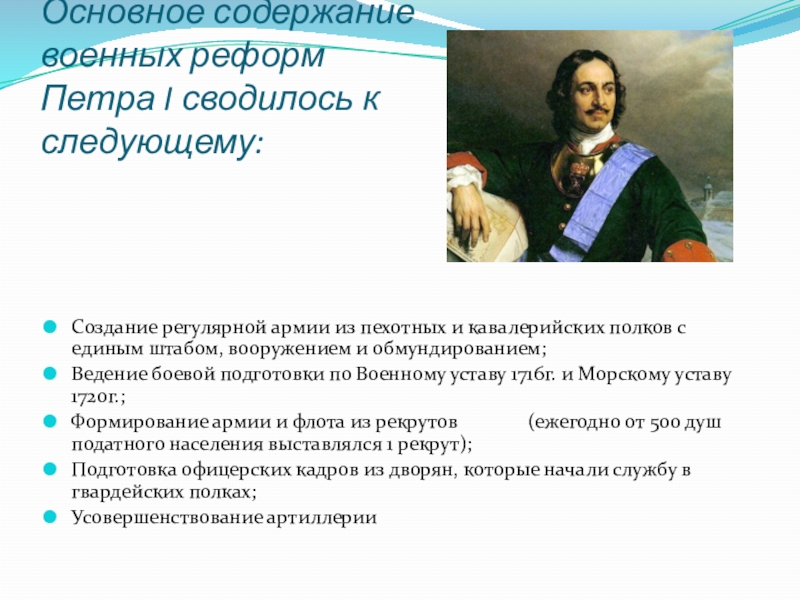 Основное содержание военных реформ Петра I сводилось к следующему:

Создание регулярной армии из пехотных и кавалерийских полков с единым штабом, вооружением и обмундированием;

Ведение боевой подготовки по Военному уставу 1716г. и Морскому уставу 1720г.;

Формирование армии и флота из рекрутов (ежегодно от 500 душ податного населения выставлялся 1 рекрут);

Подготовка офицерских кадров из дворян, которые начали службу в гвардейских полках;

Усовершенствование артиллерии